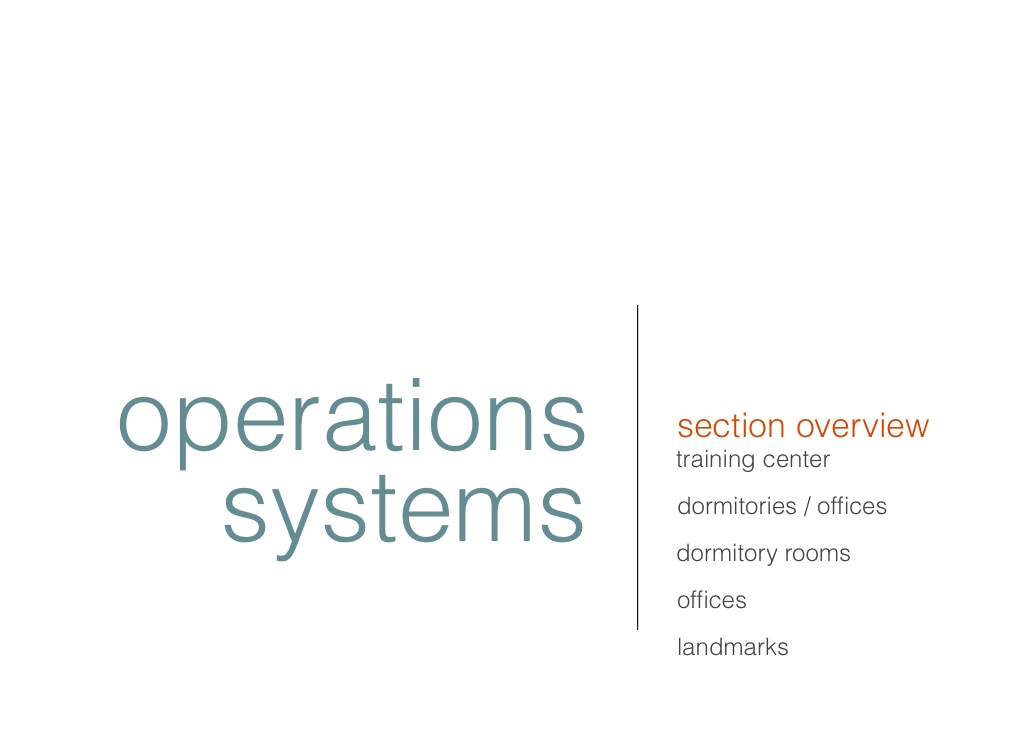 operations systems

section overview
training center

dormitories / offices

dormitory rooms

offices

landmarks